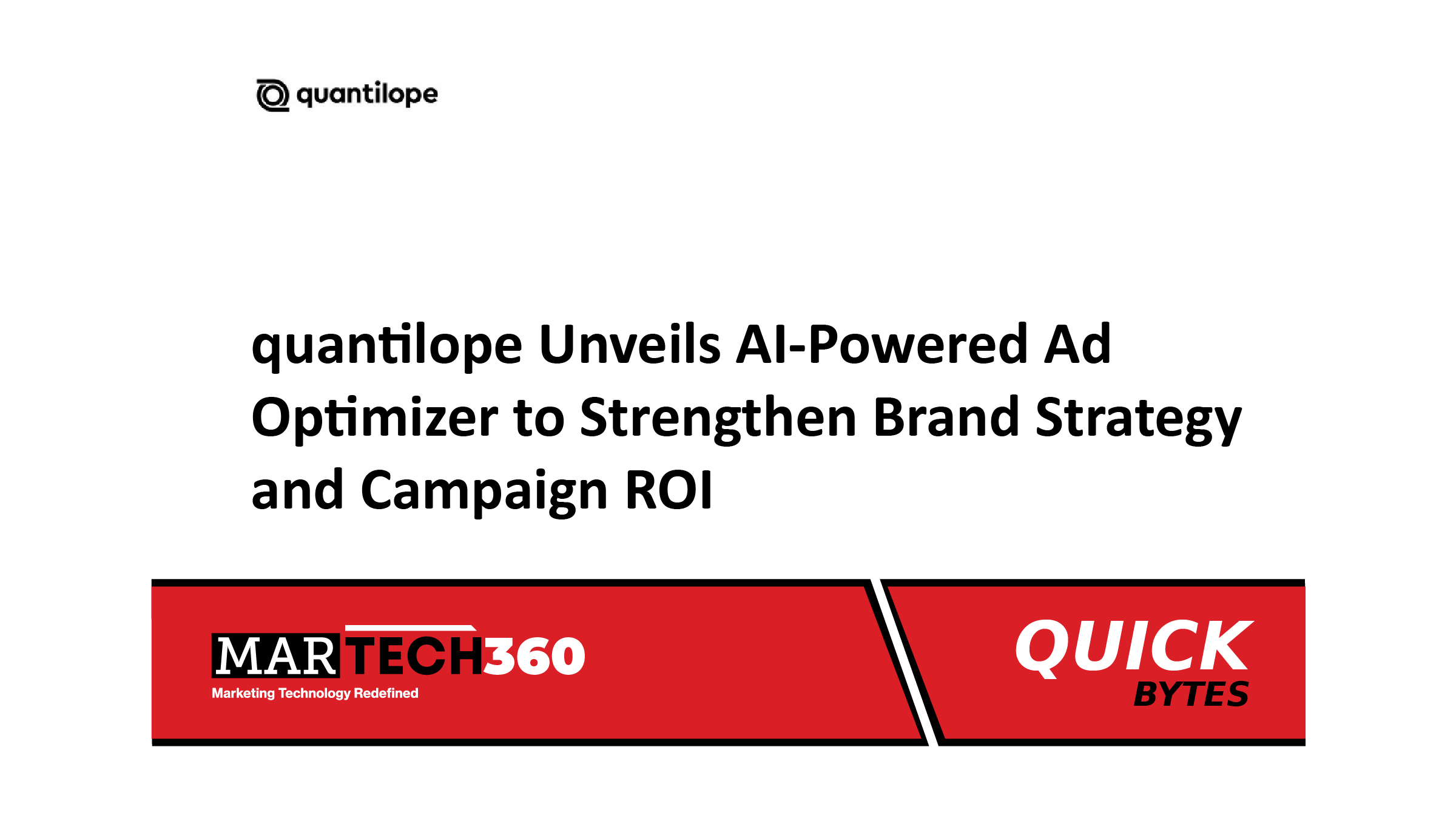 quantilope

quantilope Unveils AI-Powered Ad Optimizer to Strengthen Brand Strategy and Campaign ROI

MARTECH360
Marketing Technology Redefined

QUICK
BYTES